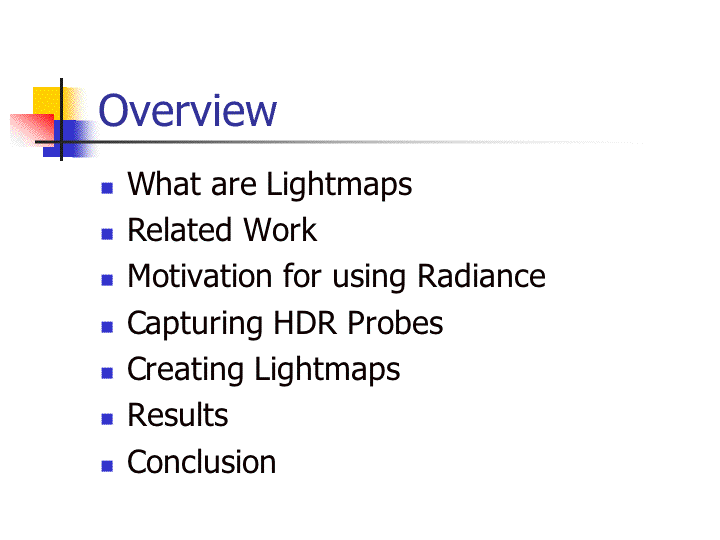 Overview

- What are Lightmaps
- Related Work
- Motivation for using Radiance
- Capturing HDR Probes
- Creating Lightmaps
- Results
- Conclusion